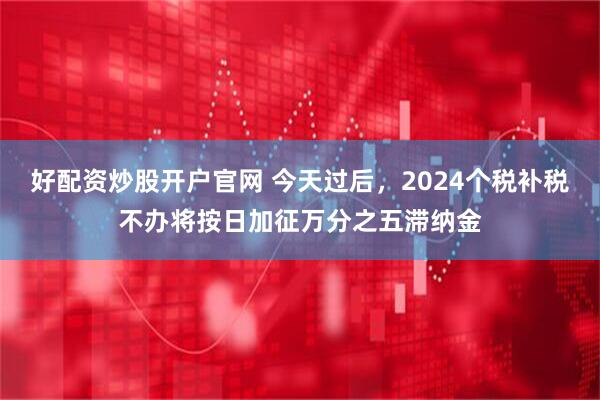 好配资炒股开户官网 今天过后，2024个税补税不办将按日加征万分之五滞纳金